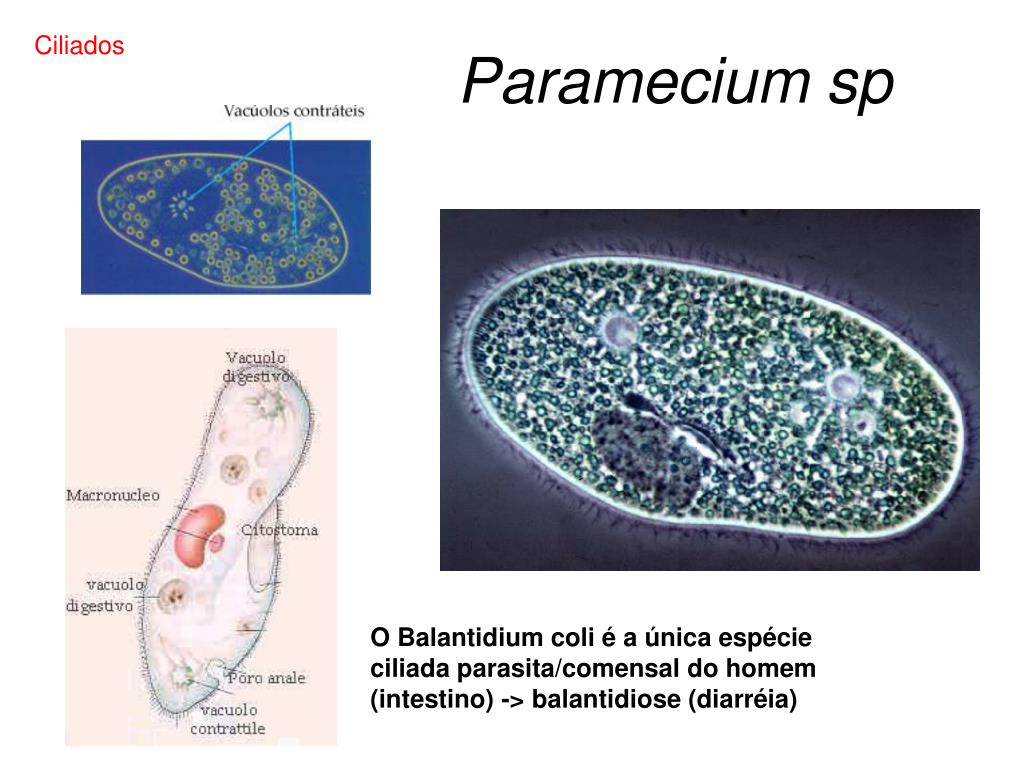 Ciliados

Paramecium sp

Vacúolos contráteis

Vacuolo digestivo

Macronucleo

Citostoma

vacuolo digestivo

Poro anale

vacuolo contrattile

O Balantidium coli é a única espécie ciliada parasita/comensal do homem (intestino) -> balantidiose (diarréia)